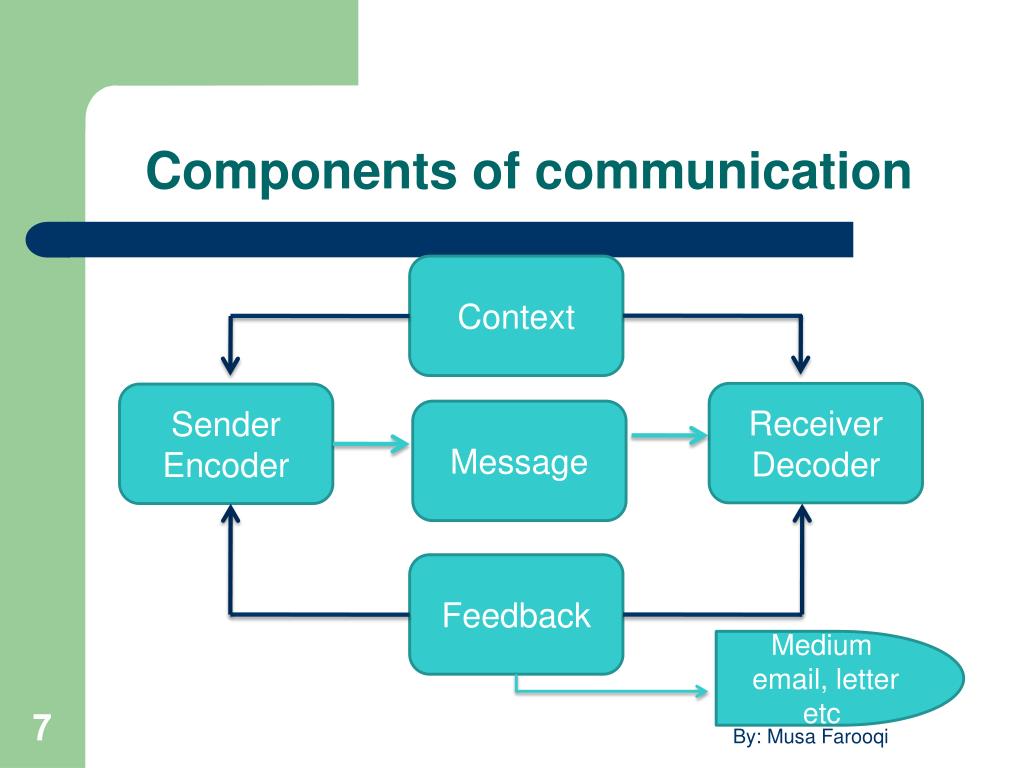 Components of communication

Context

Sender Encoder

Message

Receiver Decoder

Feedback

Medium email, letter etc

7

By: Musa Farooqi